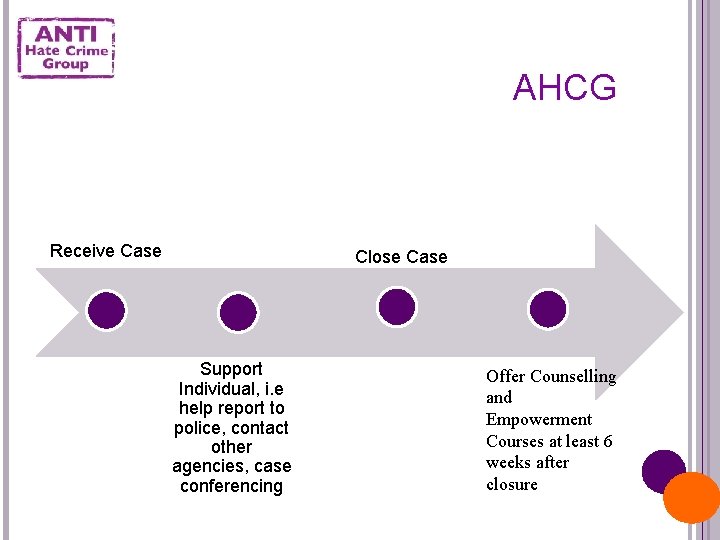 ANTI
Hate Crime
Group

AHCG

Receive Case

Support Individual, i.e help report to police, contact other agencies, case conferencing

Close Case

Offer Counselling and Empowerment Courses at least 6 weeks after closure